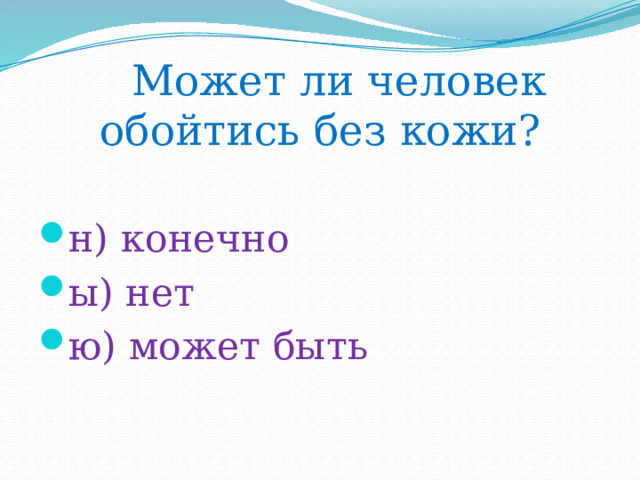 Может ли человек обойтись без кожи?

н) конечно
ы) нет
ю) может быть